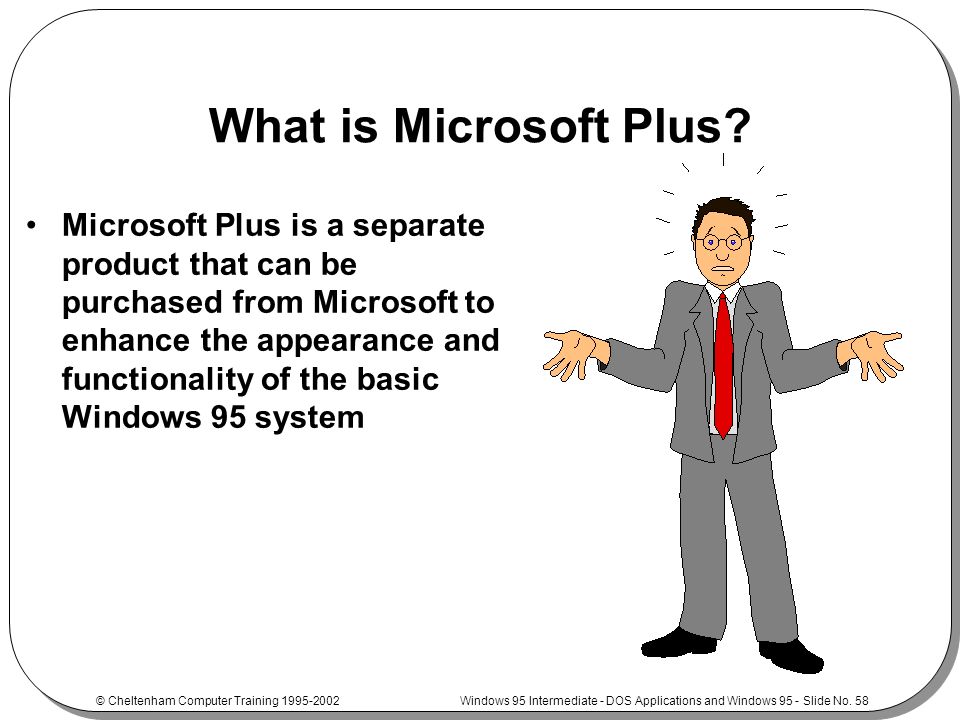 What is Microsoft Plus?

• Microsoft Plus is a separate product that can be purchased from Microsoft to enhance the appearance and functionality of the basic Windows 95 system

© Cheltenham Computer Training 1995-2002

Windows 95 Intermediate - DOS Applications and Windows 95 - Slide No. 58